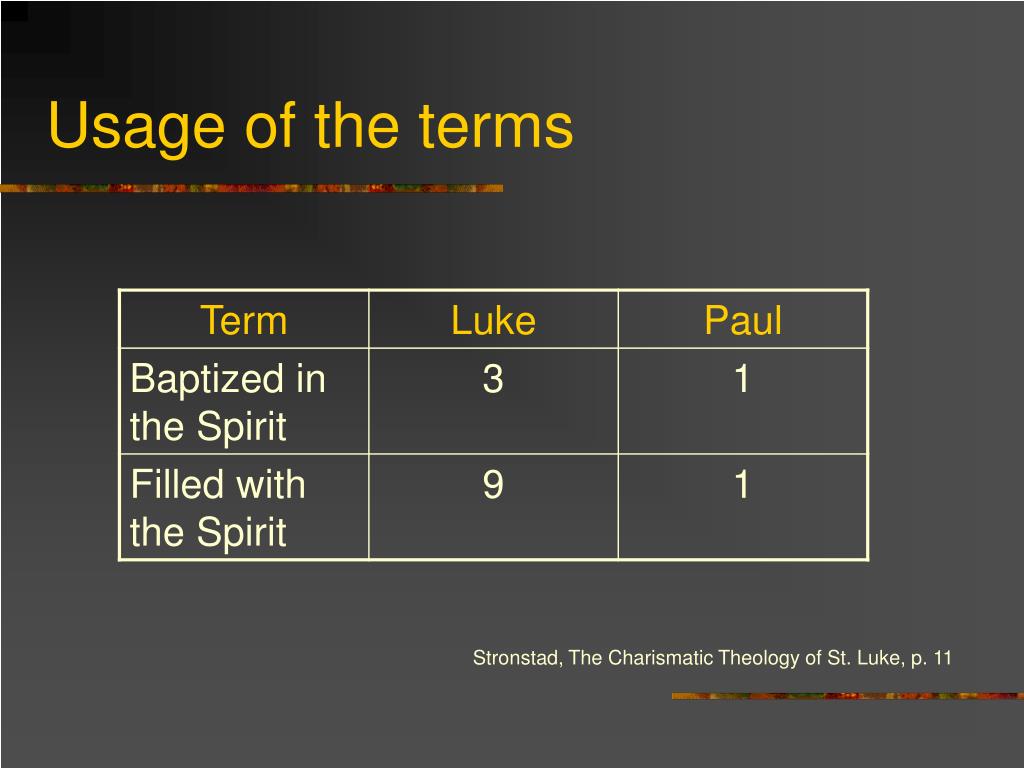 Usage of the terms

| Term | Luke | Paul |
|---|---|---|
| Baptized in the Spirit | 3 | 1 |
| Filled with the Spirit | 9 | 1 |

Stronstad, The Charismatic Theology of St. Luke, p. 11